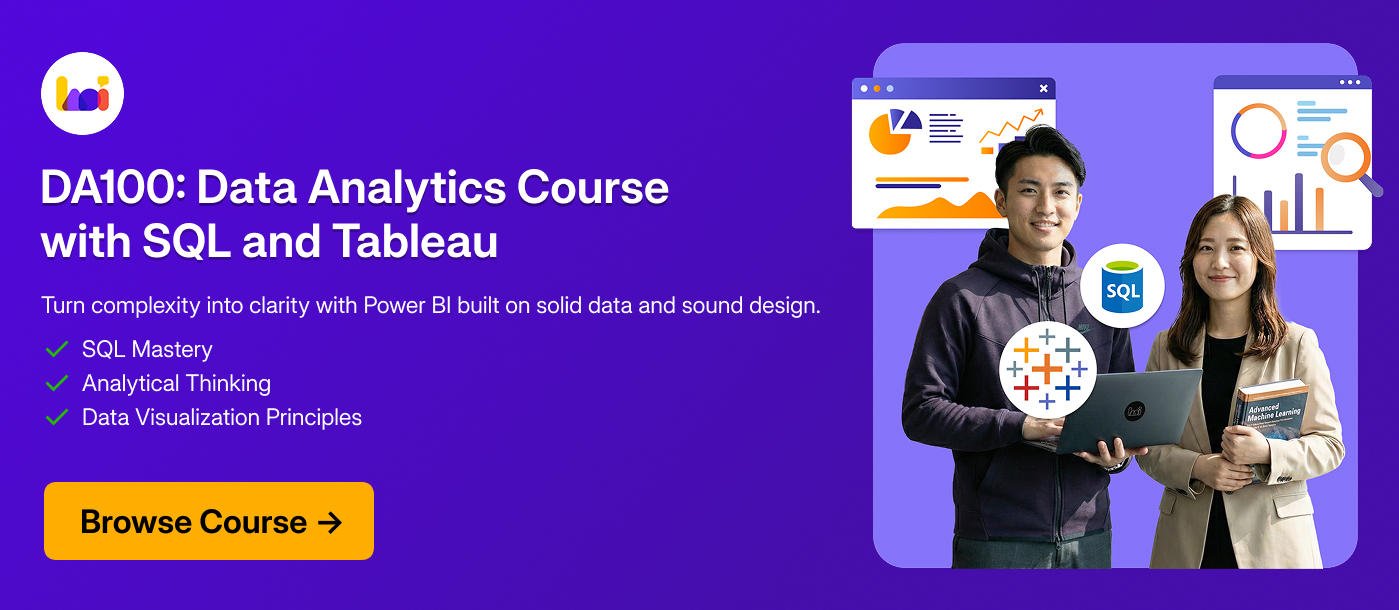 DA100: Data Analytics Course with SQL and Tableau

Turn complexity into clarity with Power BI built on solid data and sound design.

SQL Mastery
Analytical Thinking
Data Visualization Principles

Browse Course →

SQL

Advanced Machine Learning